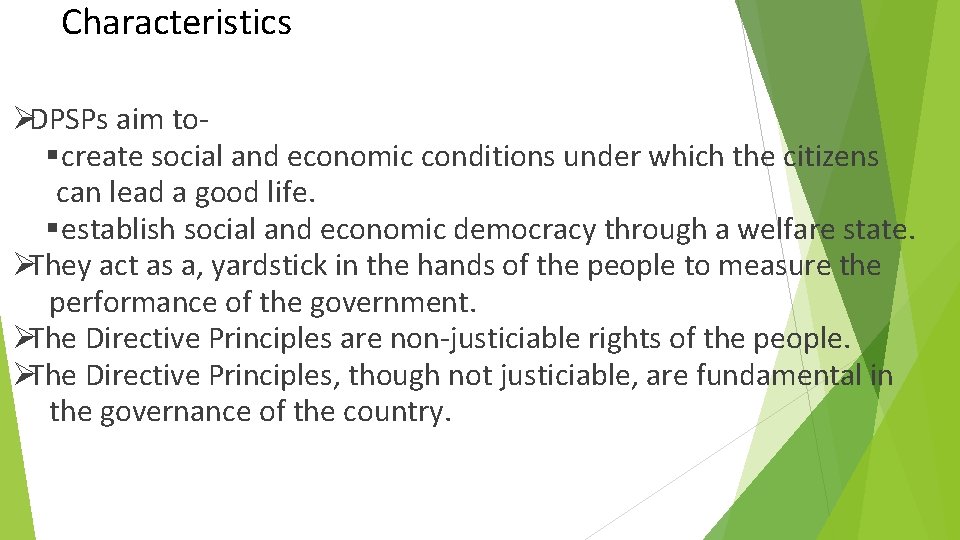 Characteristics

➢DPSPs aim to-
▪create social and economic conditions under which the citizens can lead a good life.
▪establish social and economic democracy through a welfare state.
➢They act as a, yardstick in the hands of the people to measure the performance of the government.
➢The Directive Principles are non-justiciable rights of the people.
➢The Directive Principles, though not justiciable, are fundamental in the governance of the country.